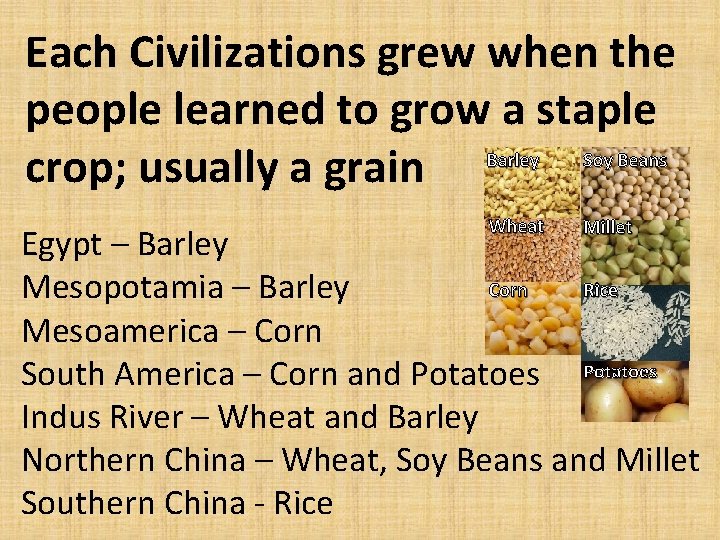 Each Civilizations grew when the people learned to grow a staple crop; usually a grain

Barley
Soy Beans
Wheat
Millet
Corn
Rice
Potatoes

Egypt – Barley
Mesopotamia – Barley
Mesoamerica – Corn
South America – Corn and Potatoes
Indus River – Wheat and Barley
Northern China – Wheat, Soy Beans and Millet
Southern China - Rice